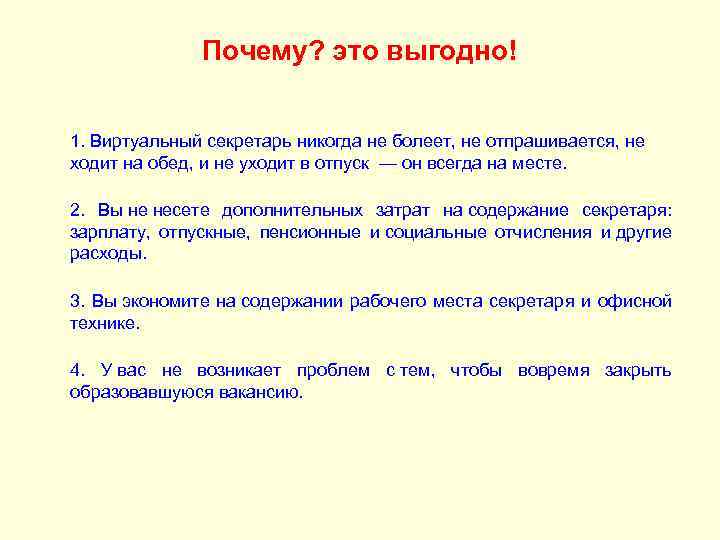 Почему? это выгодно!

1. Виртуальный секретарь никогда не болеет, не отпрашивается, не ходит на обед, и не уходит в отпуск — он всегда на месте.

2. Вы не несете дополнительных затрат на содержание секретаря: зарплату, отпускные, пенсионные и социальные отчисления и другие расходы.

3. Вы экономите на содержании рабочего места секретаря и офисной технике.

4. У вас не возникает проблем с тем, чтобы вовремя закрыть образовавшуюся вакансию.